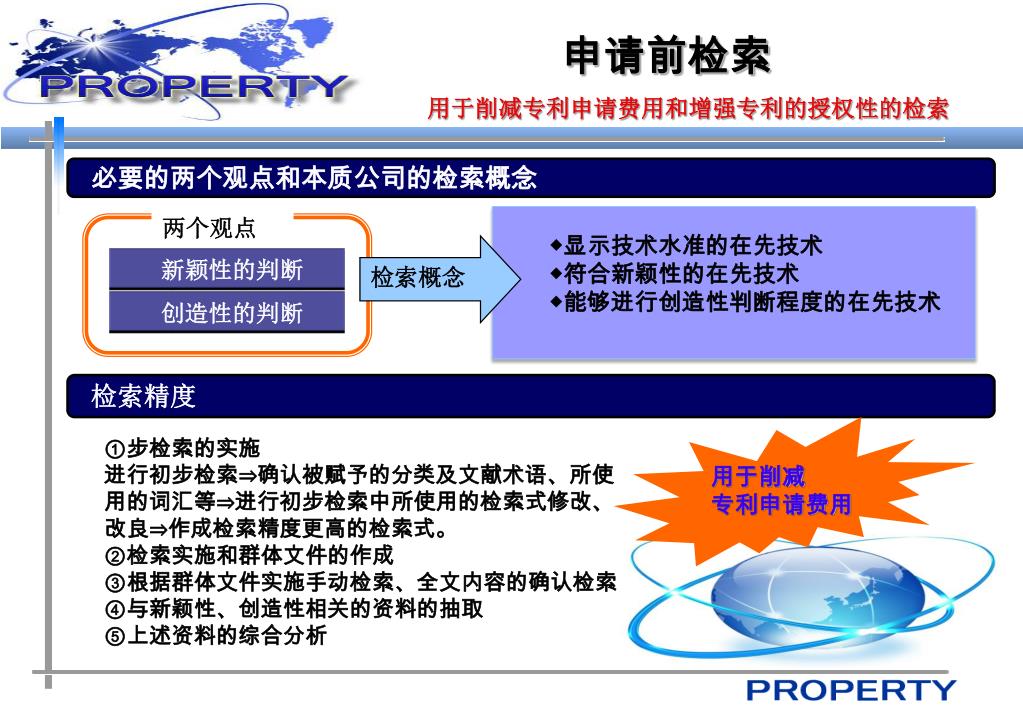 PROPERTY

申请前检索

用于削减专利申请费用和增强专利的授权性的检索

必要的两个观点和本质公司的检索概念

两个观点

新颖性的判断

创造性的判断

检索概念

◆显示技术水准的在先技术
◆符合新颖性的在先技术
◆能够进行创造性判断程度的在先技术

检索精度

①步检索的实施
进行初步检索⇒确认被赋予的分类及文献术语、所使用的词汇等⇒进行初步检索中所使用的检索式修改、改良⇒作成检索精度更高的检索式。
②检索实施和群体文件的作成
③根据群体文件实施手动检索、全文内容的确认检索
④与新颖性、创造性相关的资料的抽取
⑤上述资料的综合分析

用于削减
专利申请费用

PROPERTY